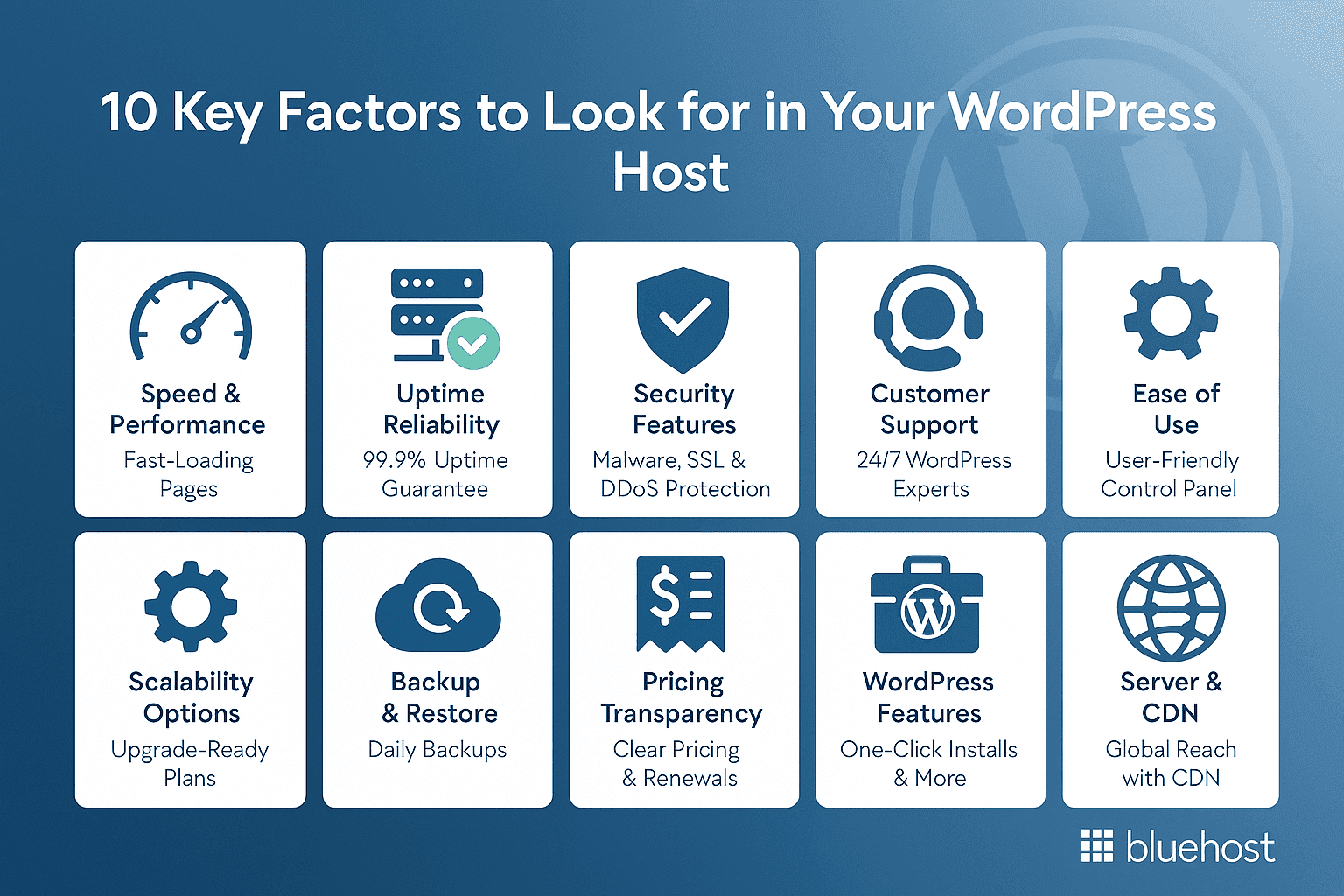 10 Key Factors to Look for in Your WordPress Host

Speed & Performance
Fast-Loading Pages

Uptime Reliability
99.9% Uptime Guarantee

Security Features
Malware, SSL & DDoS Protection

Customer Support
24/7 WordPress Experts

Ease of Use
User-Friendly Control Panel

Scalability Options
Upgrade-Ready Plans

Backup & Restore
Daily Backups

Pricing Transparency
Clear Pricing & Renewals

WordPress Features
One-Click Installs & More

Server & CDN
Global Reach with CDN

bluehost